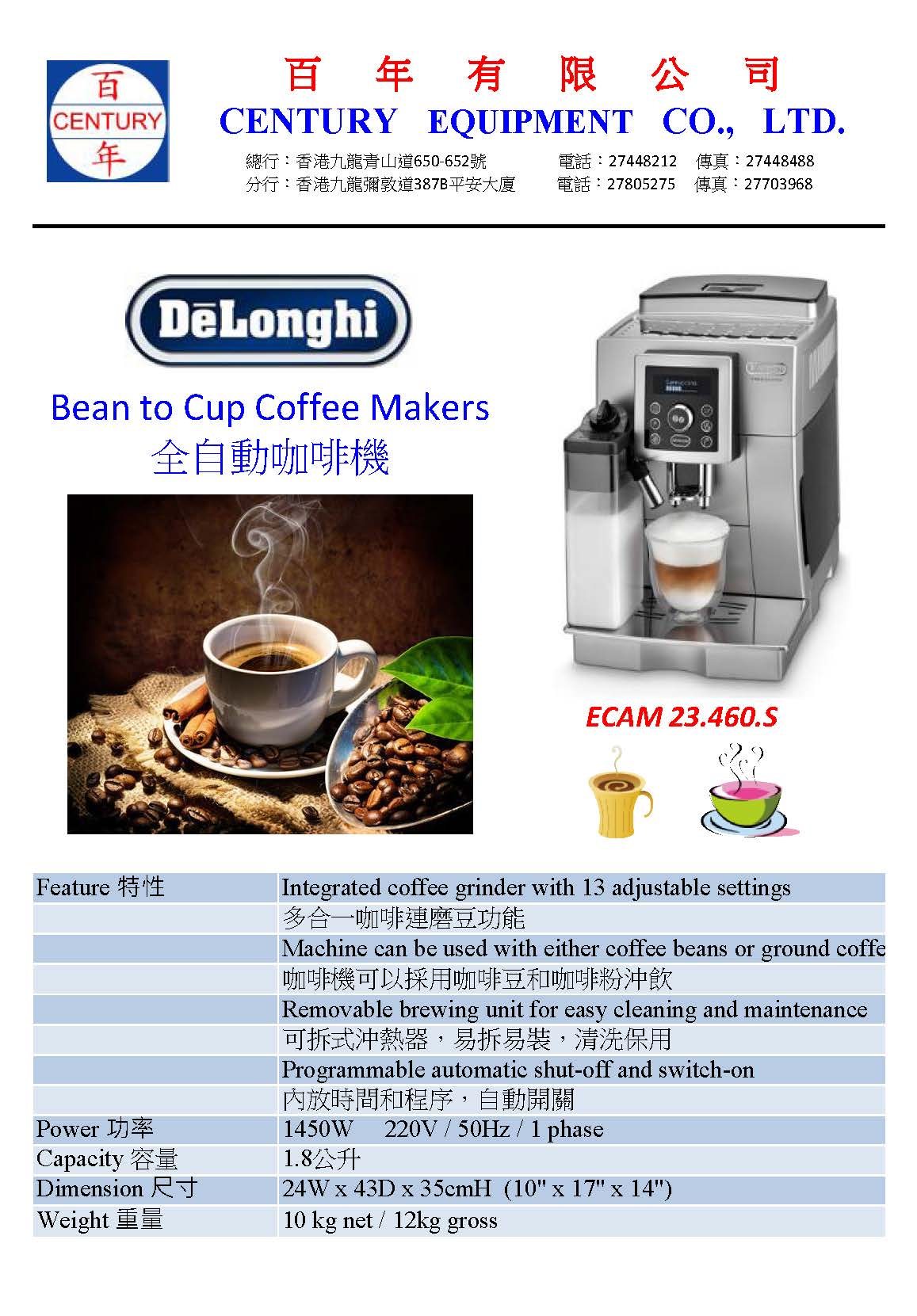 百
CENTURY
年

百 年 有 限 公 司
CENTURY EQUIPMENT CO., LTD.

總行：香港九龍青山道650-652號 電話：27448212 傳真：27448488
分行：香港九龍彌敦道387B平安大廈 電話：27805275 傳真：27703968

DēLonghi

Bean to Cup Coffee Makers
全自動咖啡機

ECAM 23.460.S

| Feature 特性 | Integrated coffee grinder with 13 adjustable settings |
|---|---|
| | 多合一咖啡連磨豆功能 |
| | Machine can be used with either coffee beans or ground coffe |
| | 咖啡機可以採用咖啡豆和咖啡粉沖飲 |
| | Removable brewing unit for easy cleaning and maintenance |
| | 可拆式沖熱器，易拆易裝，清洗保用 |
| | Programmable automatic shut-off and switch-on |
| | 內放時間和程序，自動開關 |
| Power 功率 | 1450W 220V / 50Hz / 1 phase |
| Capacity 容量 | 1.8公升 |
| Dimension 尺寸 | 24W x 43D x 35cmH (10" x 17" x 14") |
| Weight 重量 | 10 kg net / 12kg gross |